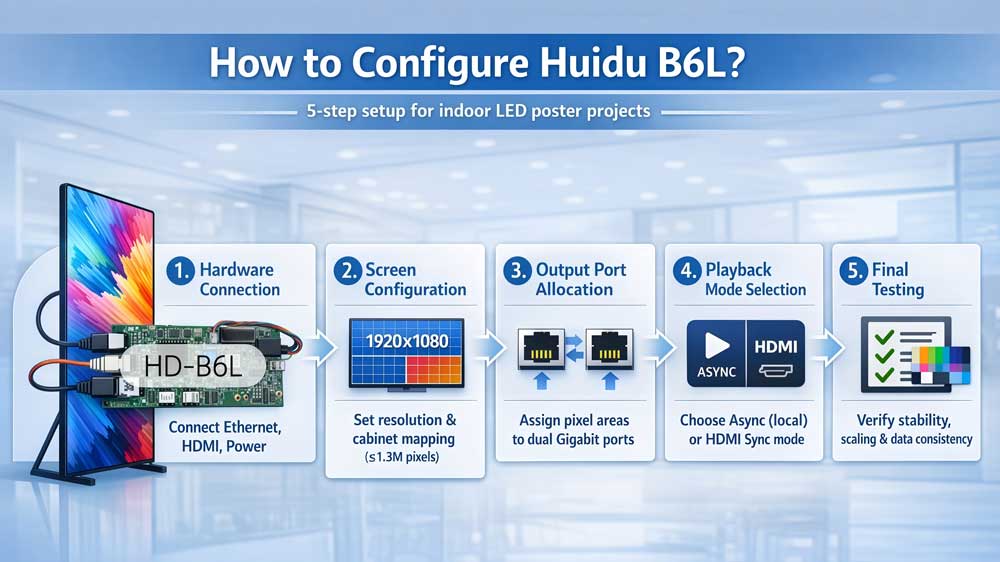 How to Configure Huidu B6L?

5-step setup for indoor LED poster projects

1. Hardware Connection

HD-B6L

Connect Ethernet, HDMI, Power

2. Screen Configuration

1920x1080

Set resolution & cabinet mapping (≤1.3M pixels)

3. Output Port Allocation

Assign pixel areas to dual Gigabit ports

4. Playback Mode Selection

ASYNC

HDMI

Choose Async (local) or HDMI Sync mode

5. Final Testing

Verify stability, scaling & data consistency